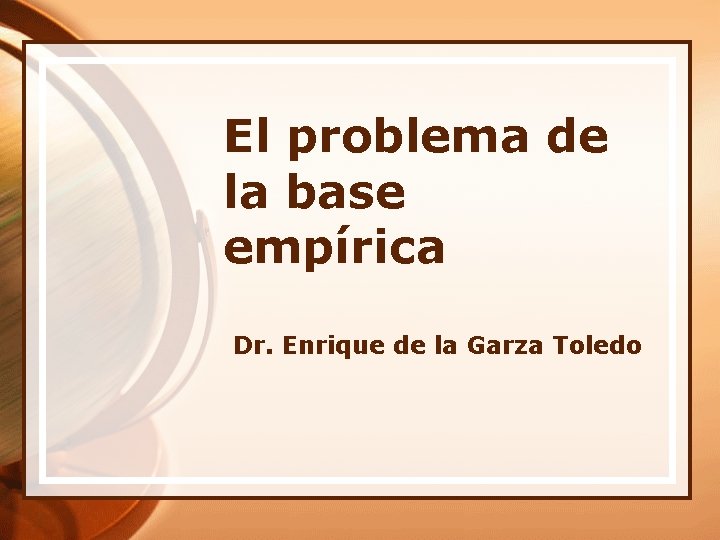 El problema de la base empírica

Dr. Enrique de la Garza Toledo